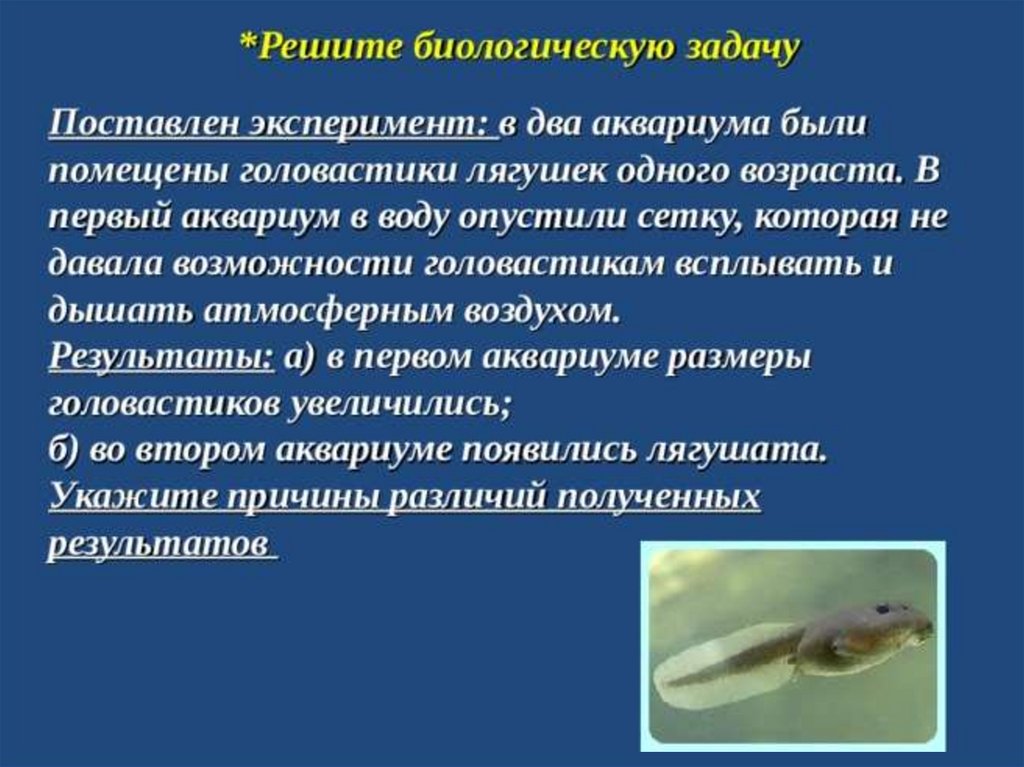 *Решите биологическую задачу

Поставлен эксперимент: в два аквариума были помещены головастики лягушек одного возраста. В первый аквариум в воду опустили сетку, которая не давала возможности головастикам всплывать и дышать атмосферным воздухом.
Результаты: а) в первом аквариуме размеры головастиков увеличились;
б) во втором аквариуме появились лягушата.
Укажите причины различий полученных результатов